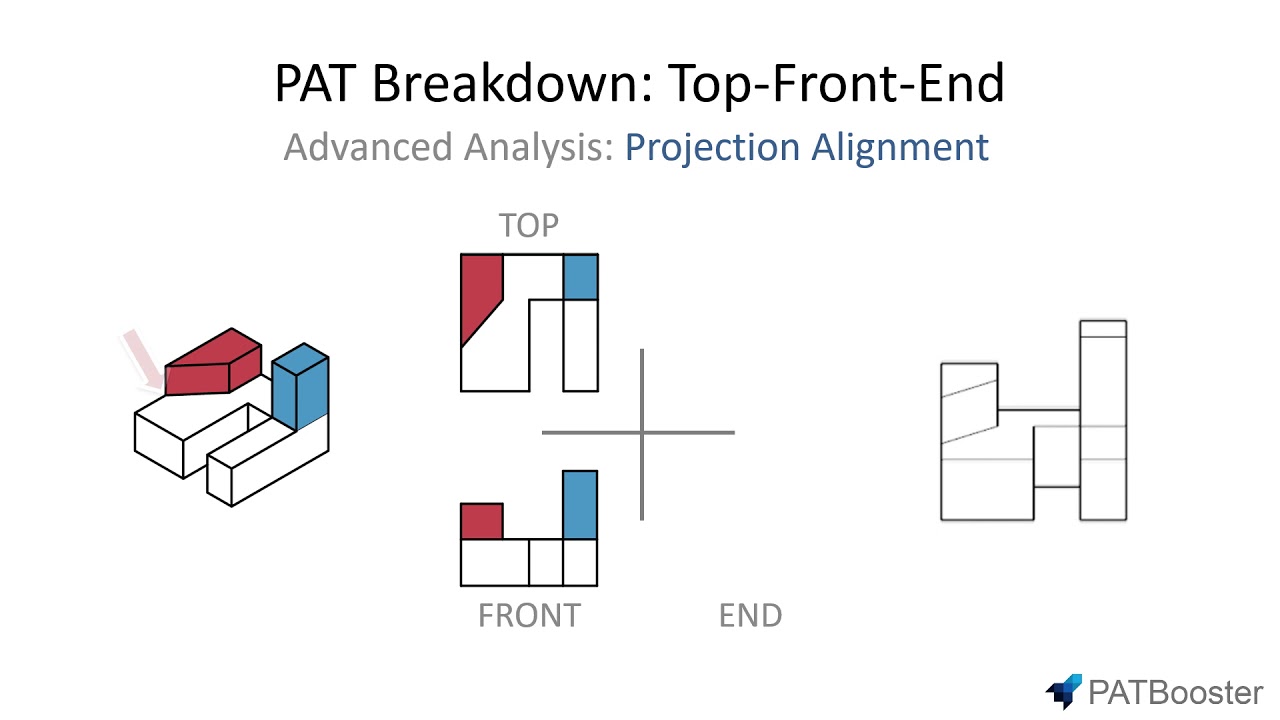 PAT Breakdown: Top-Front-End
Advanced Analysis: Projection Alignment

TOP

FRONT

END

PATBooster